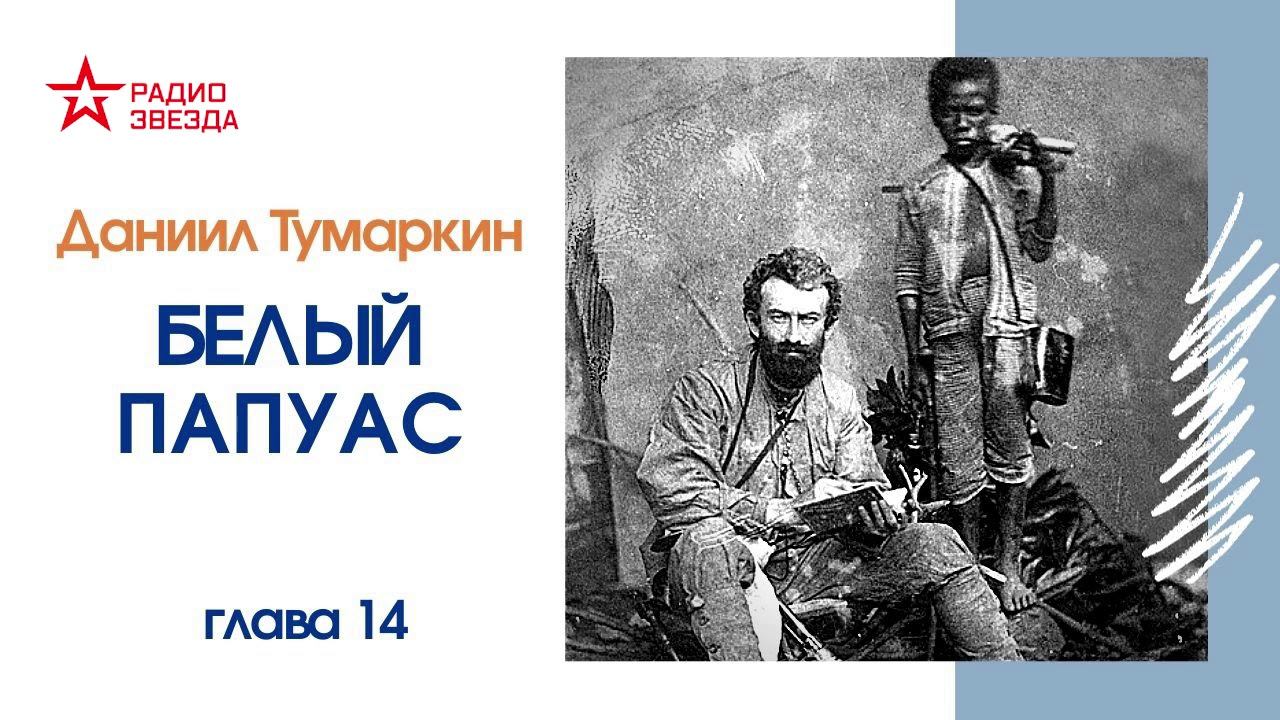 РАДИО ЗВЕЗДА

Даниил Тумаркин

БЕЛЫЙ ПАПУАС

глава 14